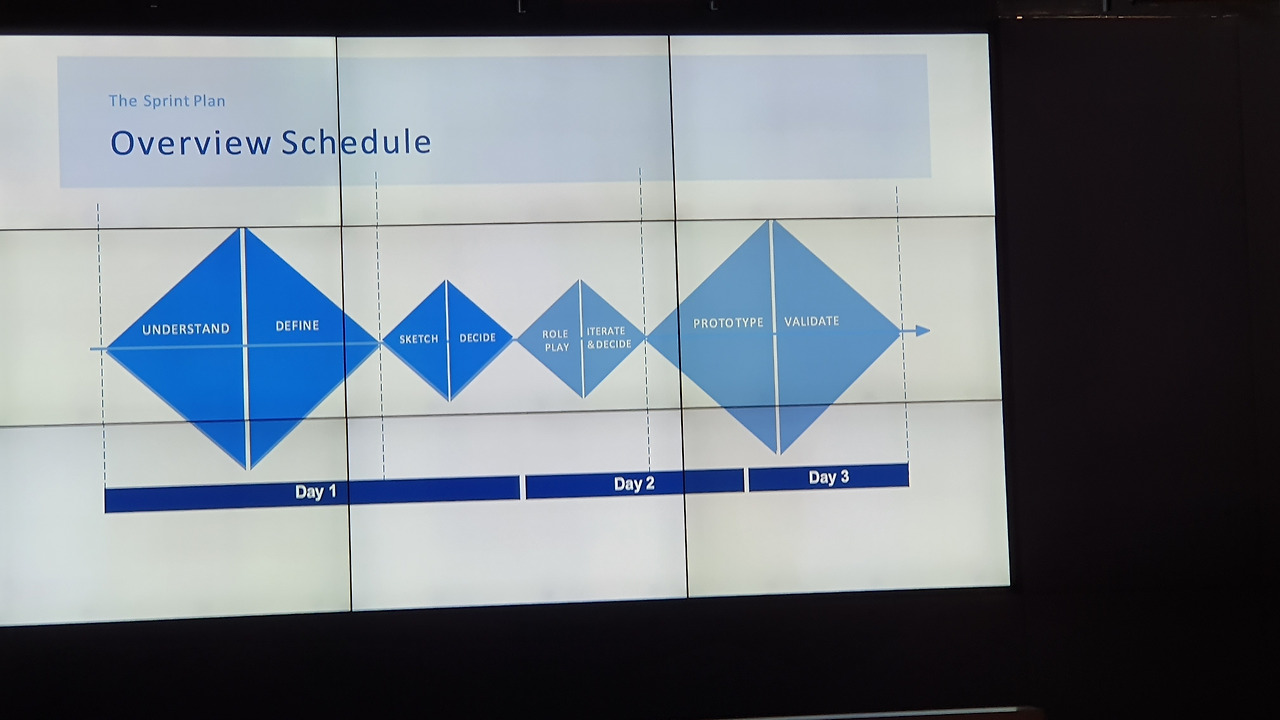 The Sprint Plan

Overview Schedule

UNDERSTAND
DEFINE
SKETCH
DECIDE
ROLE PLAY
ITERATE & DECIDE
PROTOTYPE
VALIDATE

Day 1
Day 2
Day 3